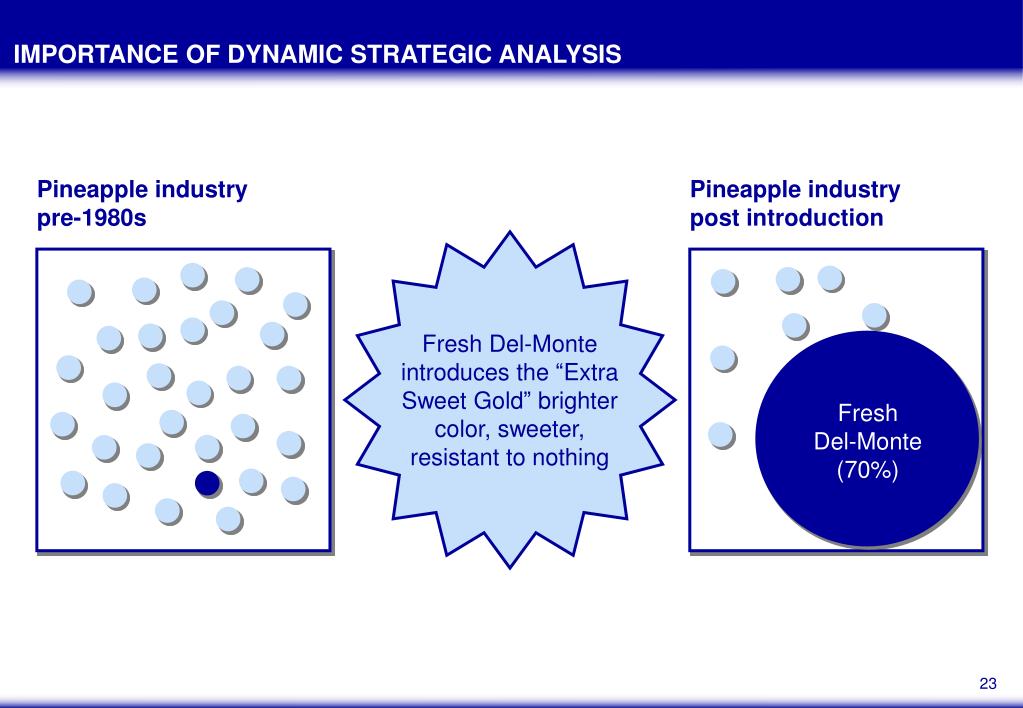 IMPORTANCE OF DYNAMIC STRATEGIC ANALYSIS

Pineapple industry pre-1980s

Fresh Del-Monte introduces the “Extra Sweet Gold” brighter color, sweeter, resistant to nothing

Pineapple industry post introduction

Fresh Del-Monte (70%)

23